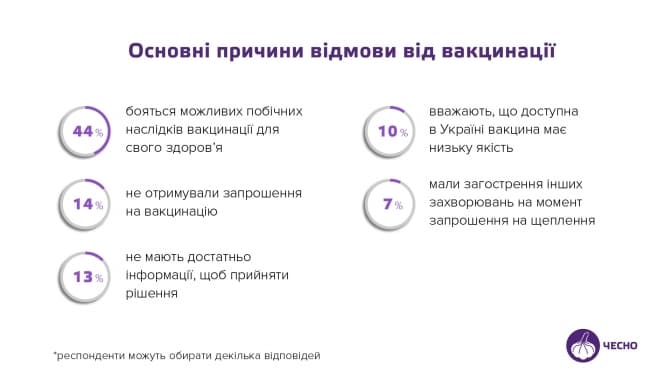 Основні причини відмови від вакцинації

44% бояться можливих побічних наслідків вакцинації для свого здоров'я

14% не отримували запрошення на вакцинацію

13% не мають достатньо інформації, щоб прийняти рішення

10% вважають, що доступна в Україні вакцина має низьку якість

7% мали загострення інших захворювань на момент запрошення на щеплення

*респонденти можуть обирати декілька відповідей

ЧЕСНО